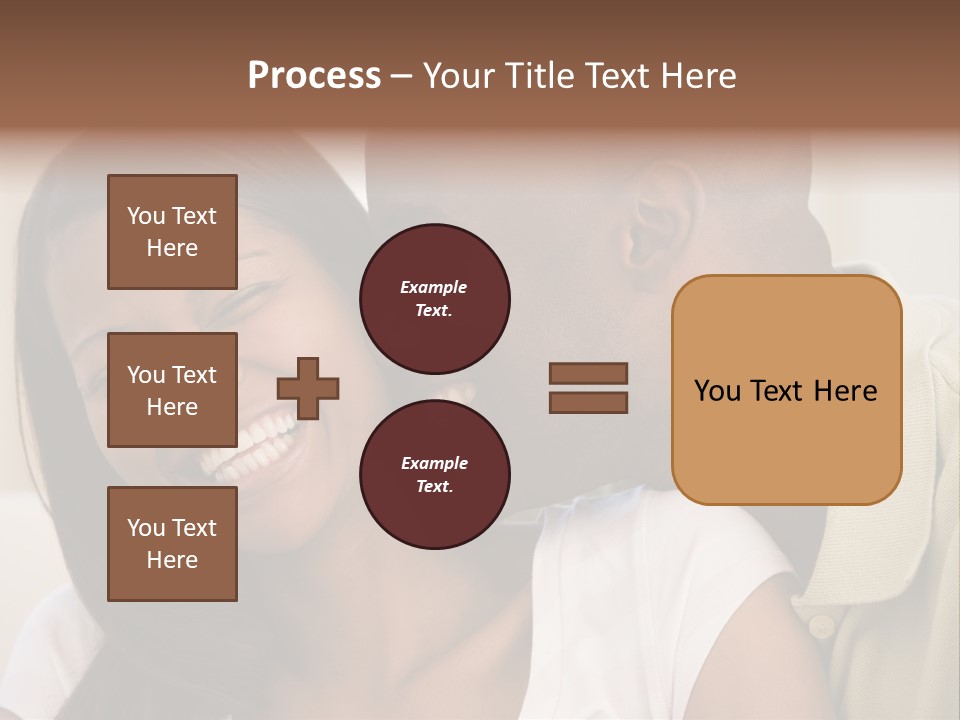 Process – Your Title Text Here

You Text Here

You Text Here

You Text Here

Example Text.

Example Text.

You Text Here